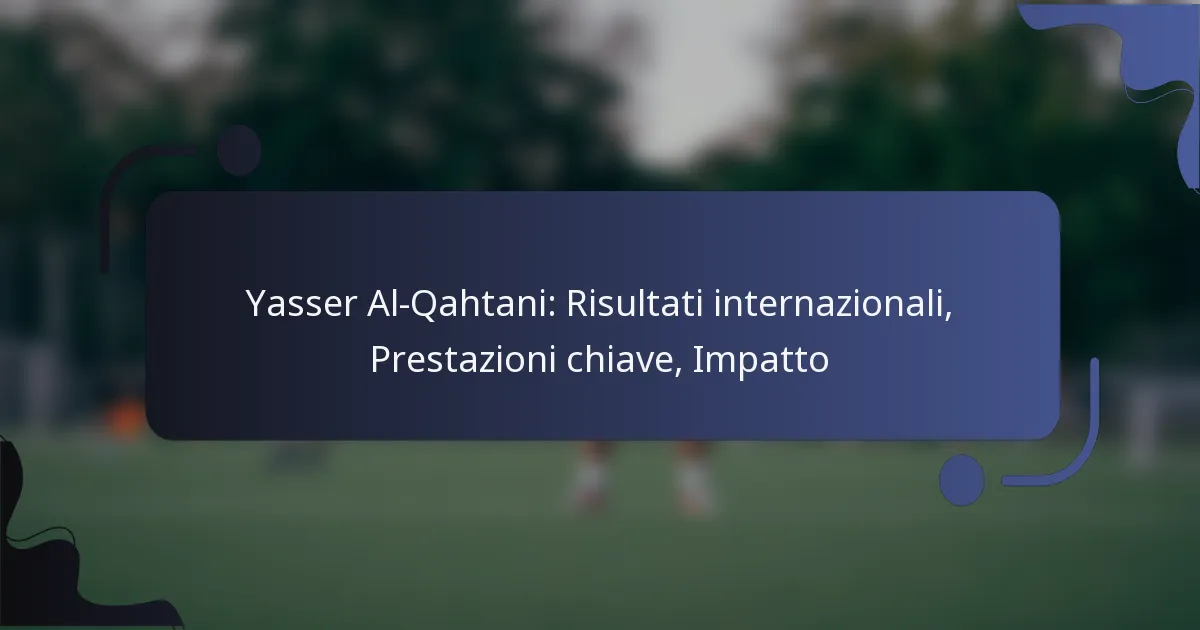 Yasser Al-Qahtani: Risultati internazionali, Prestazioni chiave, Impatto